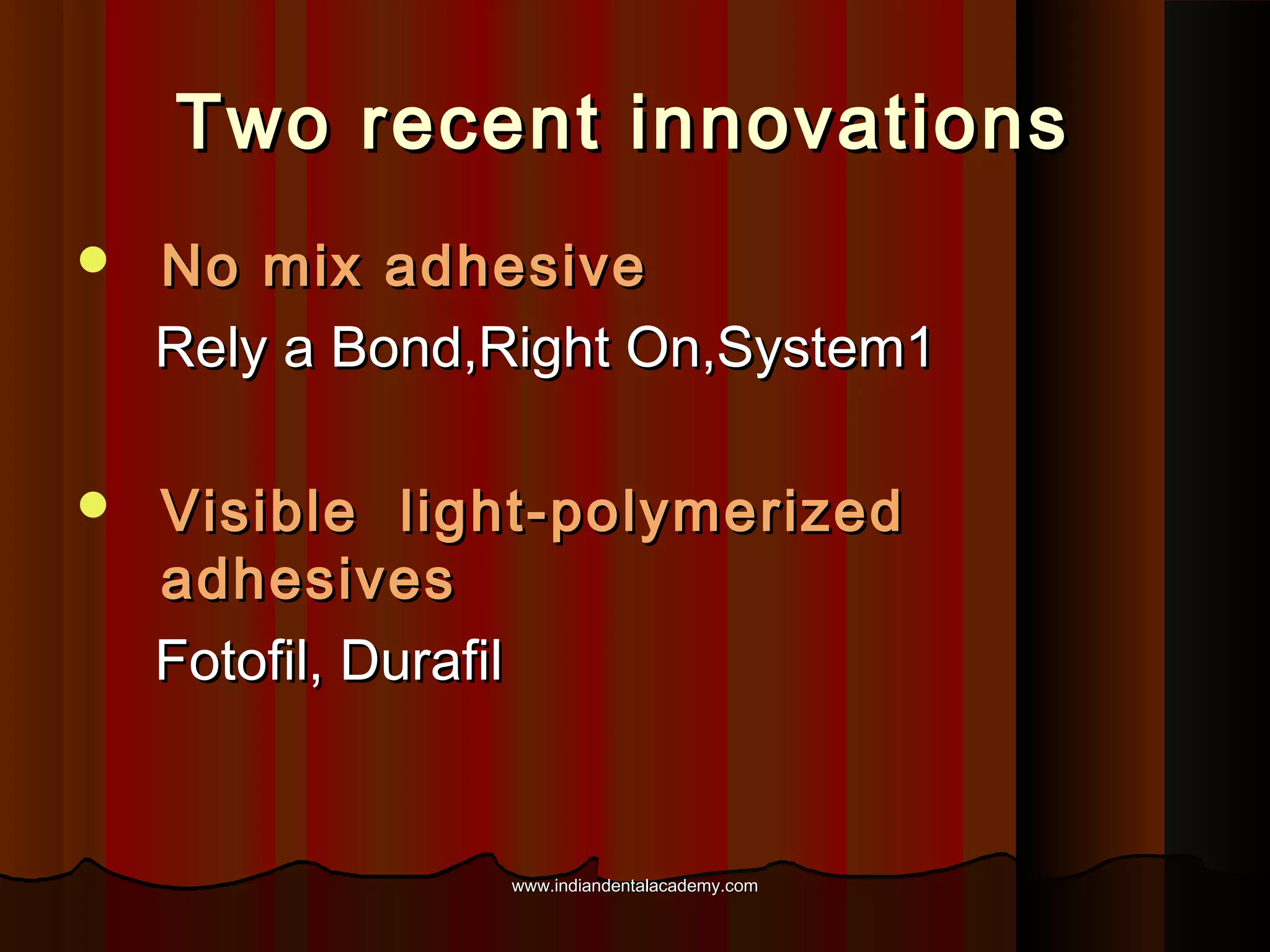 Two recent innovations

• No mix adhesive

Rely a Bond,Right On,System1

• Visible light-polymerized adhesives

Fotofil, Durafil

www.indiandentalacademy.com